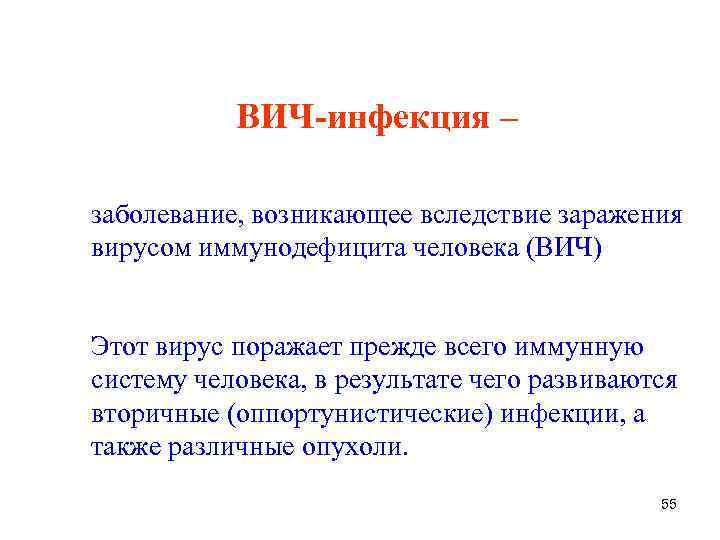 ВИЧ-инфекция –

заболевание, возникающее вследствие заражения вирусом иммунодефицита человека (ВИЧ)

Этот вирус поражает прежде всего иммунную систему человека, в результате чего развиваются вторичные (оппортунистические) инфекции, а также различные опухоли.

55